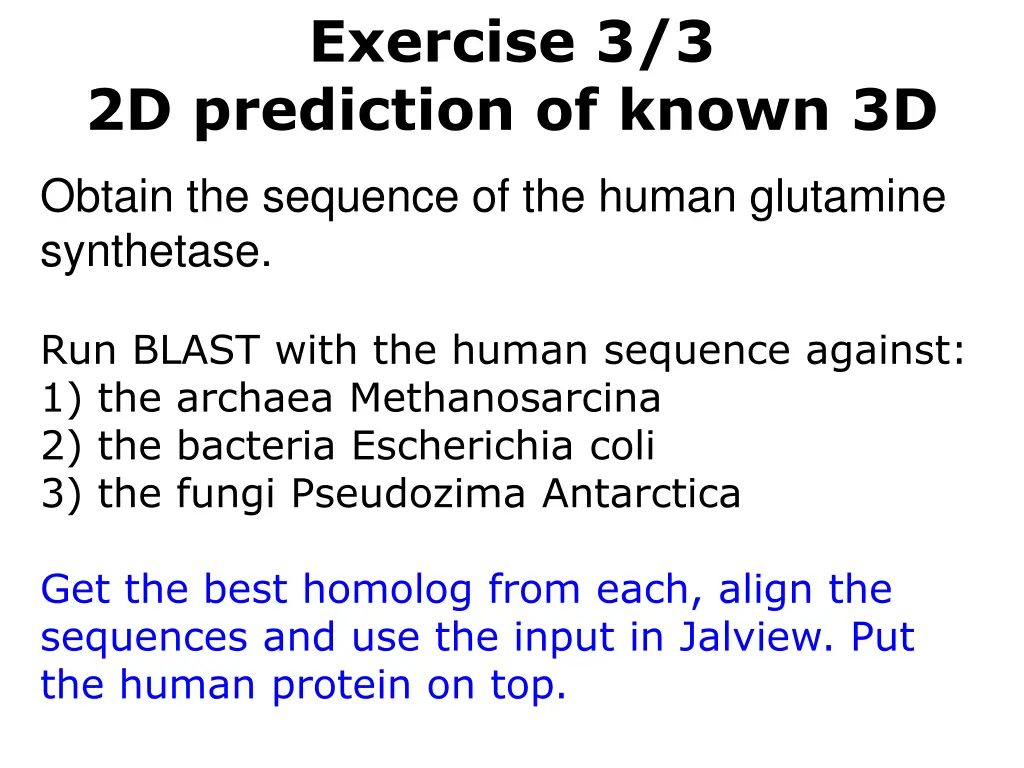 Exercise 3/3
2D prediction of known 3D

Obtain the sequence of the human glutamine synthetase.

Run BLAST with the human sequence against:
1) the archaea Methanosarcina
2) the bacteria Escherichia coli
3) the fungi Pseudozima Antarctica

Get the best homolog from each, align the sequences and use the input in Jalview. Put the human protein on top.